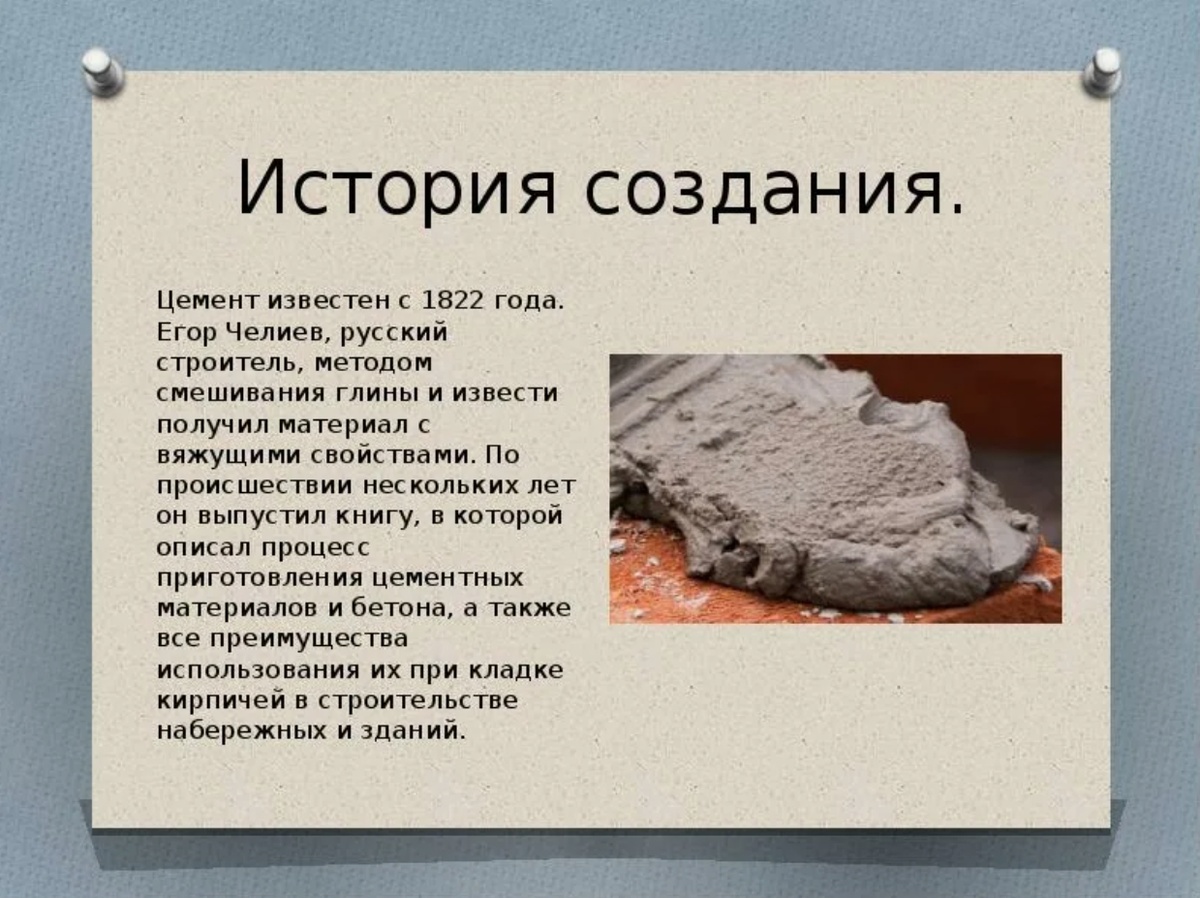 История создания.

Цемент известен с 1822 года. Егор Челиев, русский строитель, методом смешивания глины и извести получил материал с вяжущими свойствами. По происшествии нескольких лет он выпустил книгу, в которой описал процесс приготовления цементных материалов и бетона, а также все преимущества использования их при кладке кирпичей в строительстве набережных и зданий.